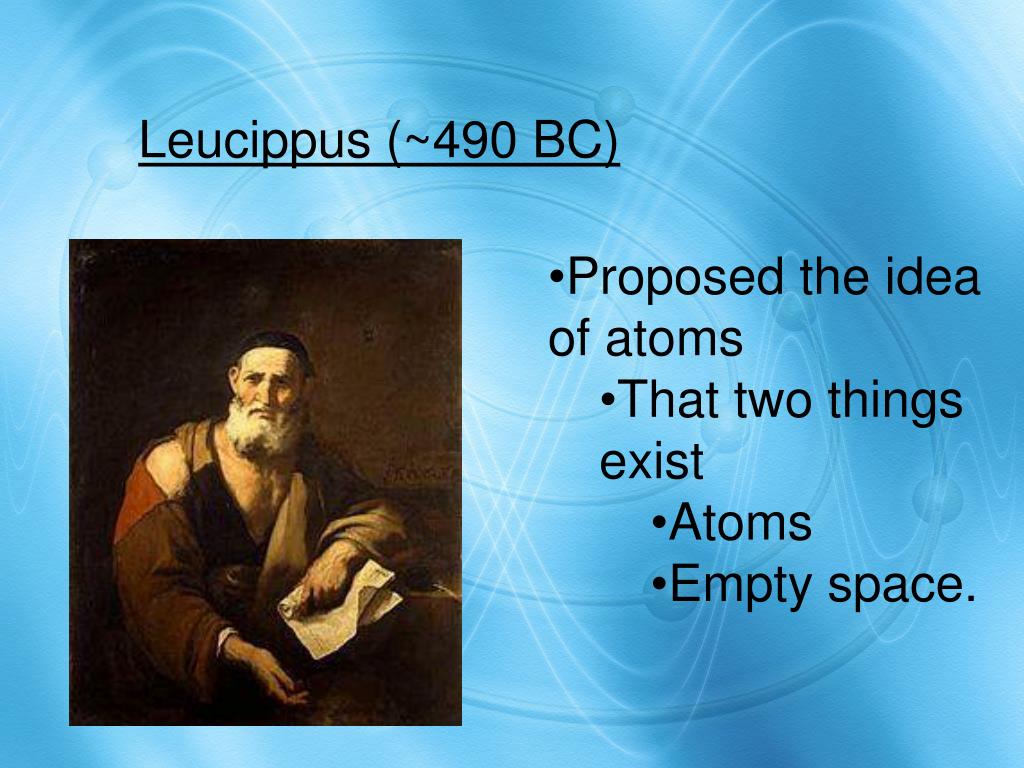 Leucippus (~490 BC)

•Proposed the idea of atoms
•That two things exist
•Atoms
•Empty space.